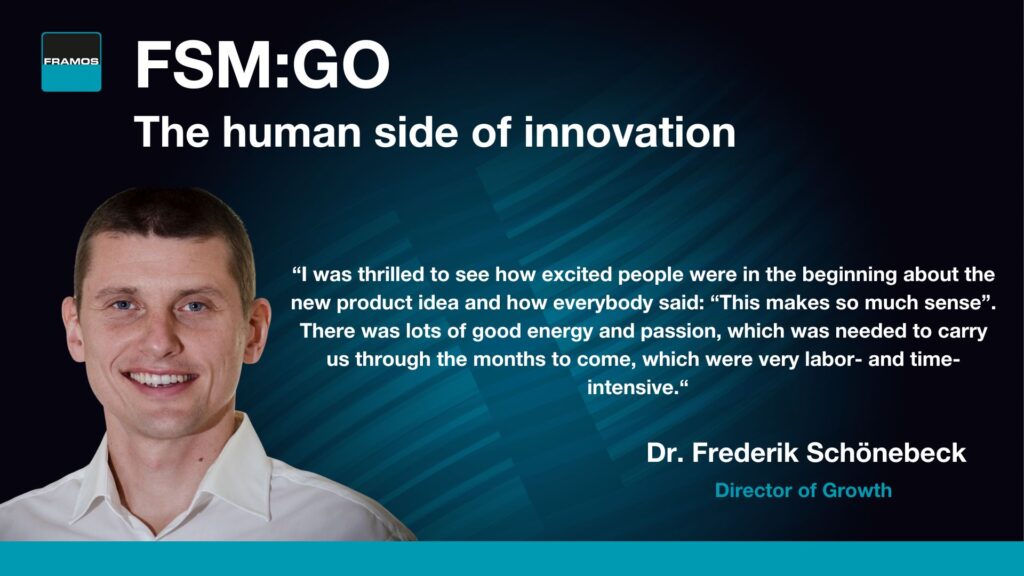 FRAMOS

FSM:GO
The human side of innovation

“I was thrilled to see how excited people were in the beginning about the new product idea and how everybody said: “This makes so much sense”. There was lots of good energy and passion, which was needed to carry us through the months to come, which were very labor- and time-intensive.“

Dr. Frederik Schönebeck
Director of Growth